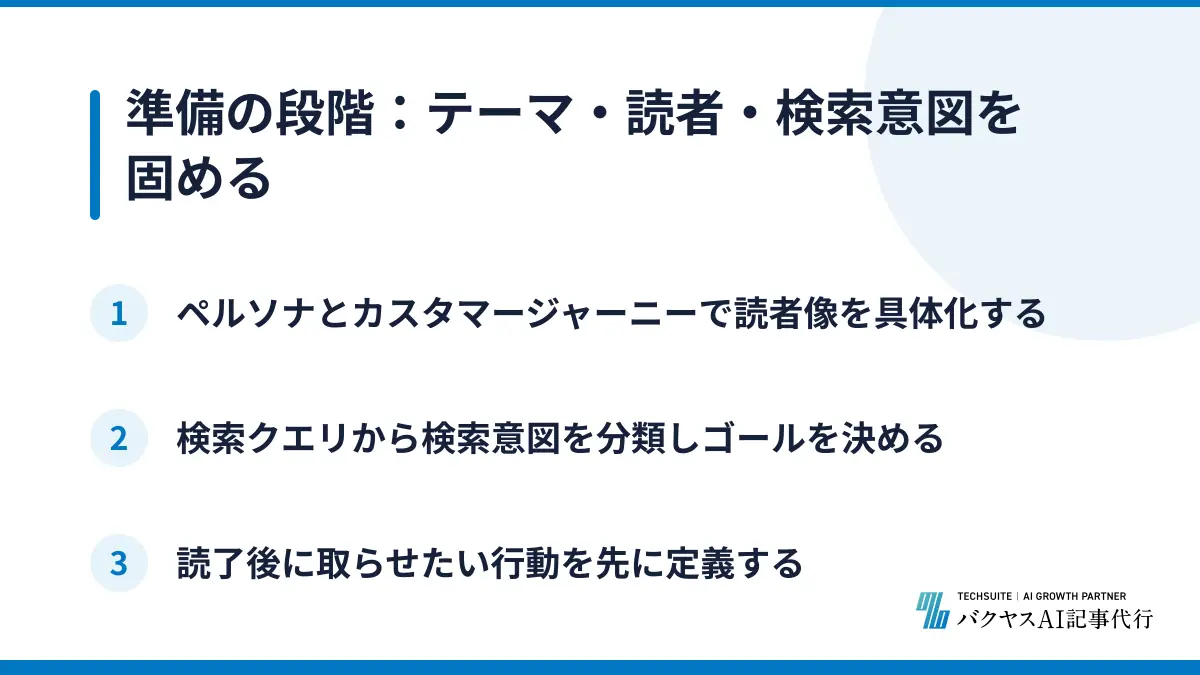 準備の段階：テーマ・読者・検索意図を固める

1 ペルソナとカスタマージャーニーで読者像を具体化する

2 検索クエリから検索意図を分類しゴールを決める

3 読了後に取らせたい行動を先に定義する

TECHSUITE | AI GROWTH PARTNER
バクヤスAI記事代行